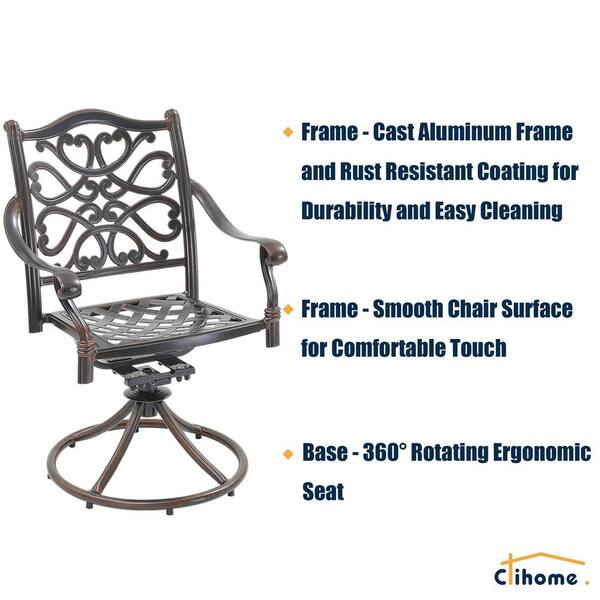 ◆ Frame - Cast Aluminum Frame and Rust Resistant Coating for Durability and Easy Cleaning

◆ Frame - Smooth Chair Surface for Comfortable Touch

◆ Base - 360° Rotating Ergonomic Seat

Ctihome.